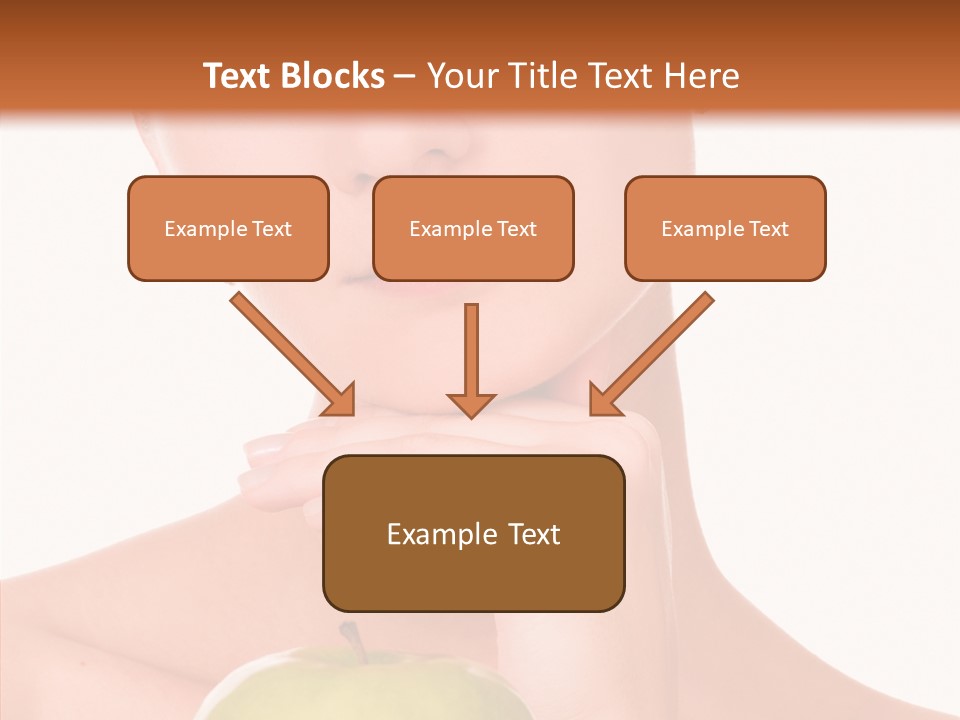 Text Blocks – Your Title Text Here

Example Text

Example Text

Example Text

Example Text